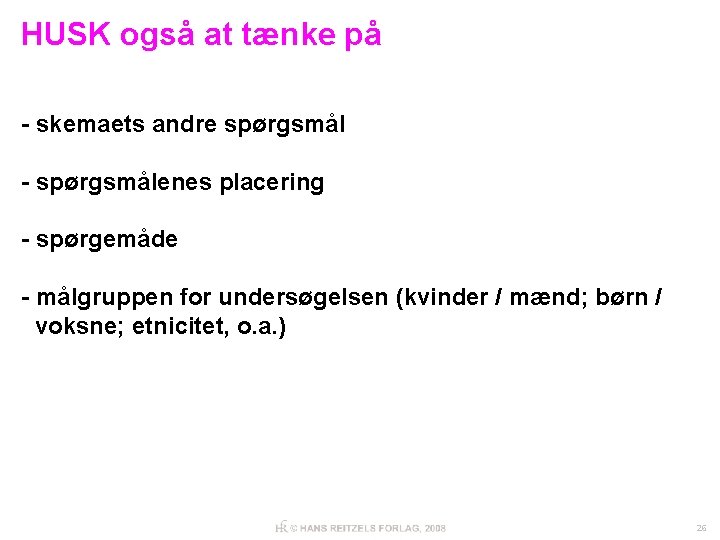 HUSK også at tænke på

- skemaets andre spørgsmål

- spørgsmålenes placering

- spørgemåde

- målgruppen for undersøgelsen (kvinder / mænd; børn / voksne; etnicitet, o.a.)

HR © HANS REITZELS FORLAG, 2008

26